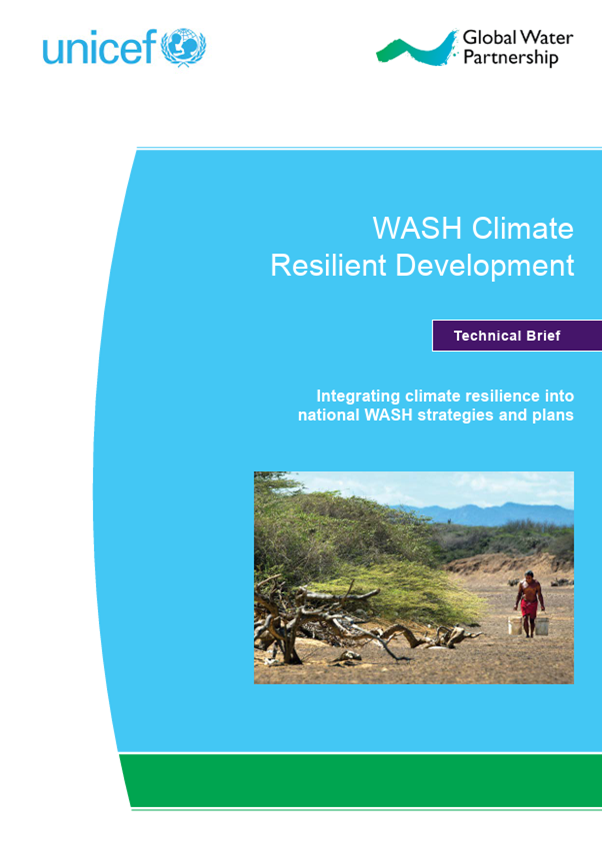 unicef

Global Water Partnership

WASH Climate Resilient Development

Technical Brief

Integrating climate resilience into national WASH strategies and plans